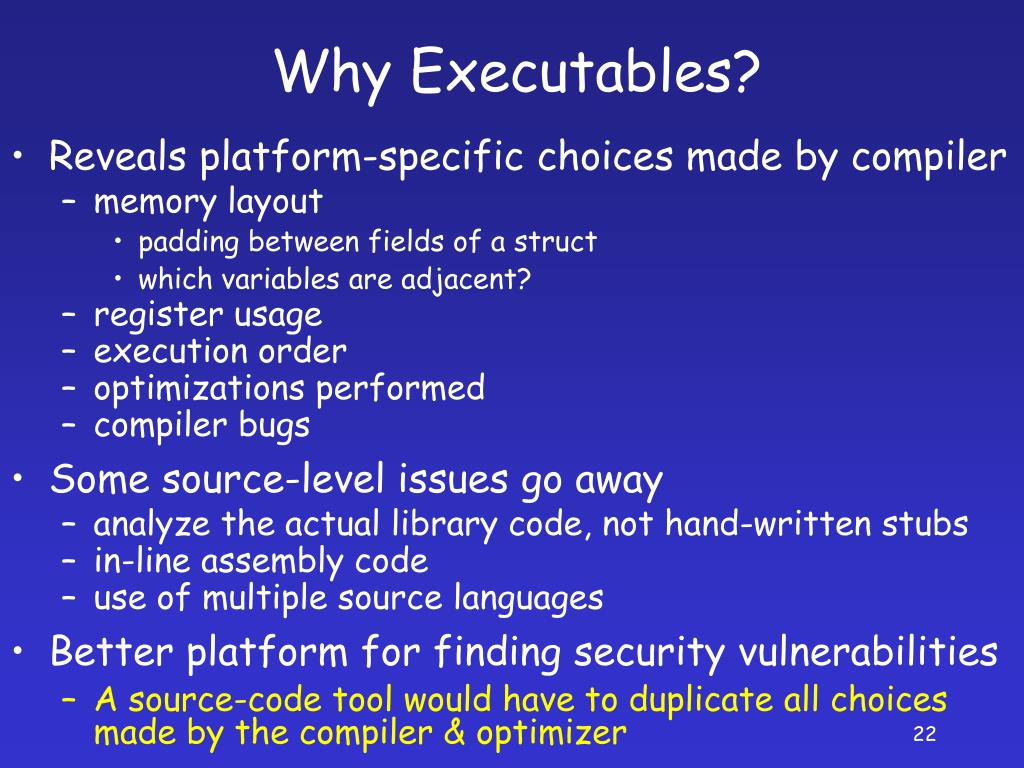 Why Executables?

• Reveals platform-specific choices made by compiler
– memory layout
• padding between fields of a struct
• which variables are adjacent?
– register usage
– execution order
– optimizations performed
– compiler bugs

• Some source-level issues go away
– analyze the actual library code, not hand-written stubs
– in-line assembly code
– use of multiple source languages

• Better platform for finding security vulnerabilities
– A source-code tool would have to duplicate all choices made by the compiler & optimizer

22